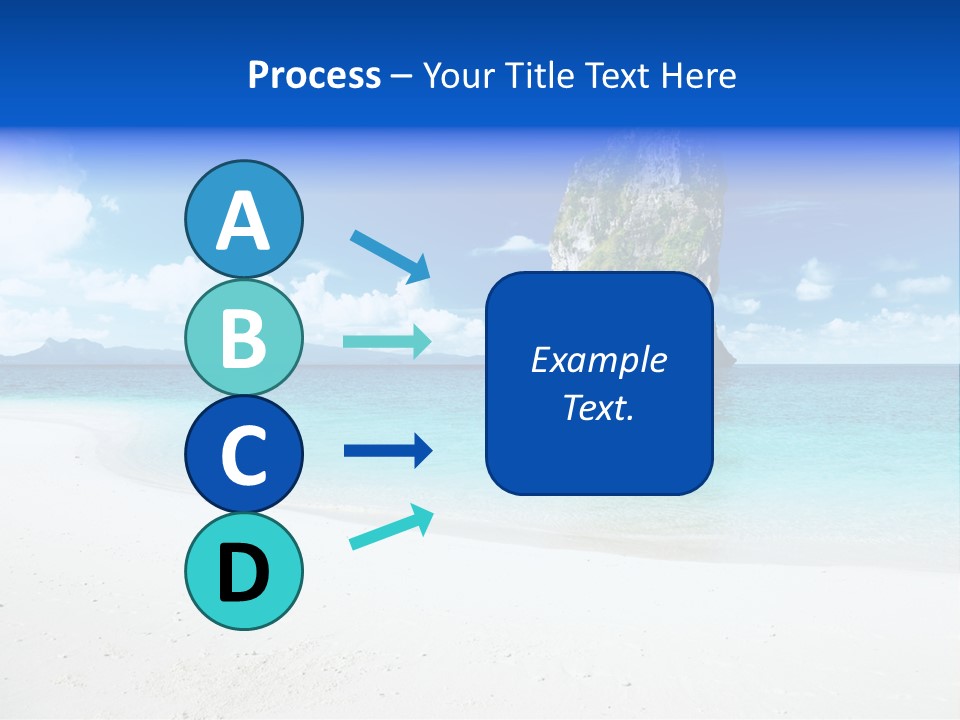 Process – Your Title Text Here

A

B

C

D

Example Text.